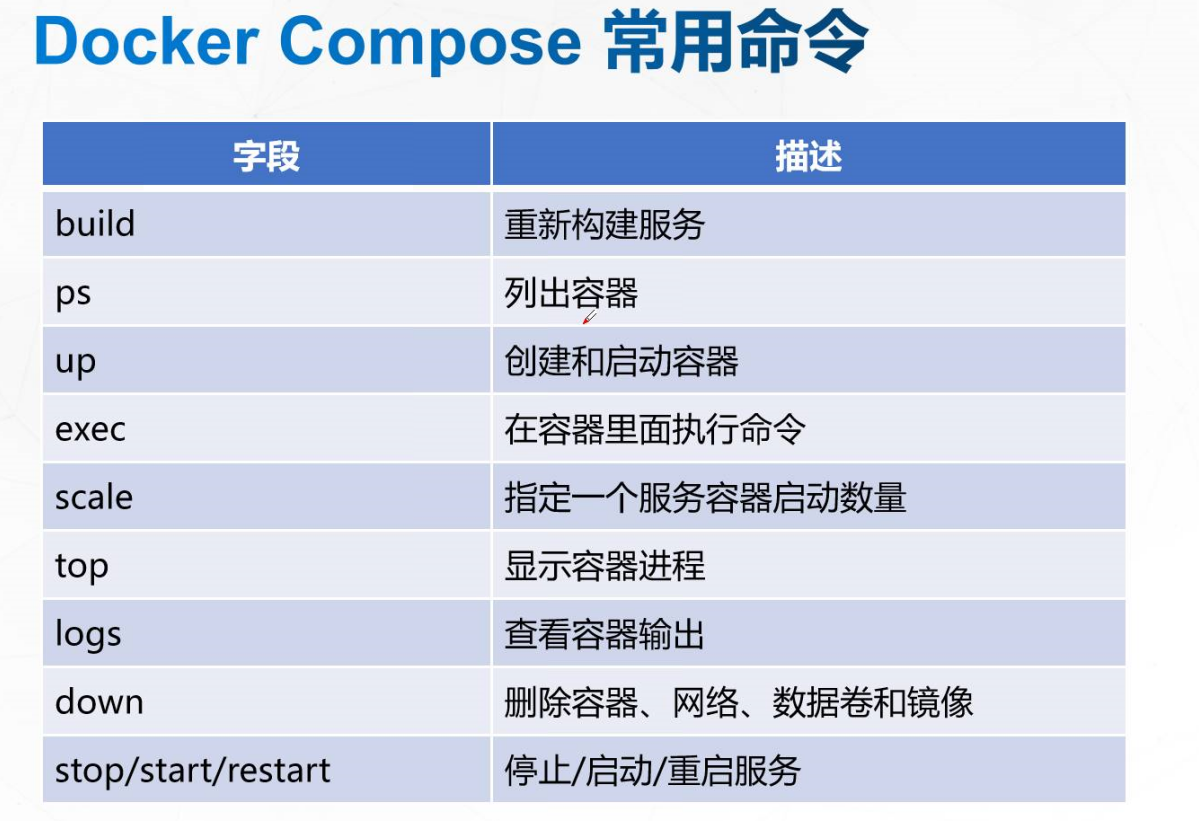 Docker Compose 常用命令

| 字段 | 描述 |
|---|---|
| build | 重新构建服务 |
| ps | 列出容器 |
| up | 创建和启动容器 |
| exec | 在容器里面执行命令 |
| scale | 指定一个服务容器启动数量 |
| top | 显示容器进程 |
| logs | 查看容器输出 |
| down | 删除容器、网络、数据卷和镜像 |
| stop/start/restart | 停止/启动/重启服务 |